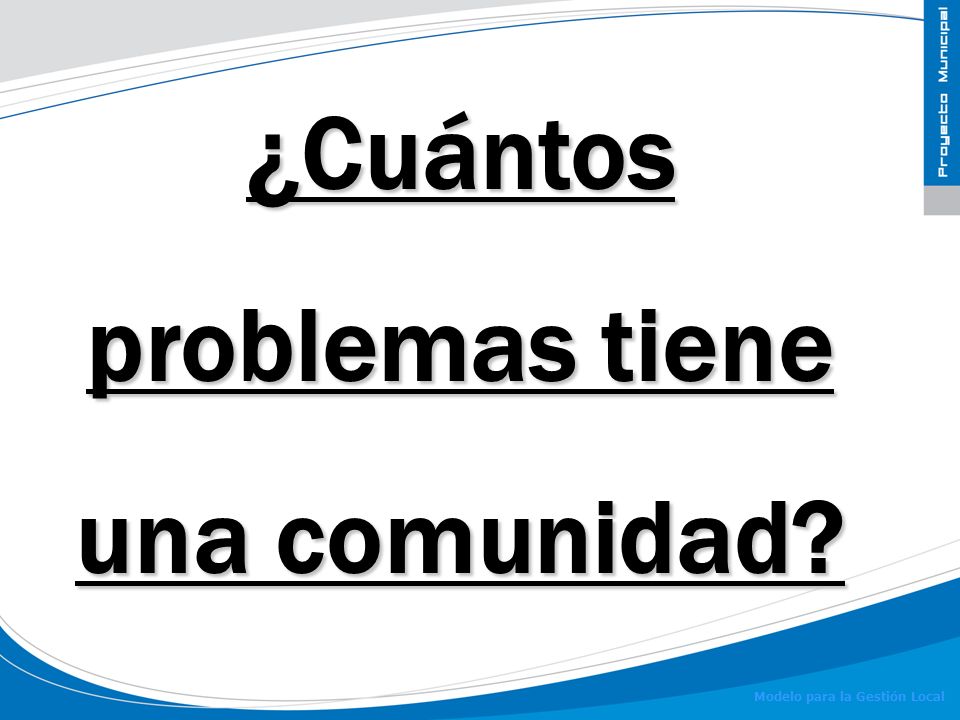 Proyecto Municipal

¿Cuántos

problemas tiene

una comunidad?

Modelo para la Gestión Local